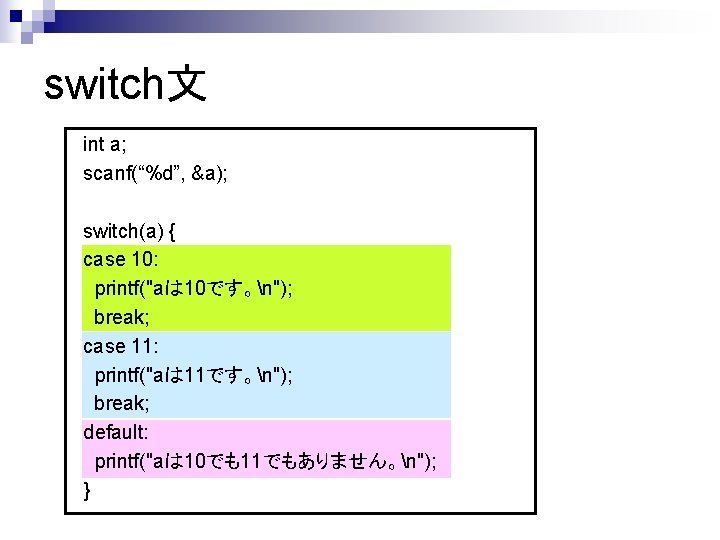 switch文

int a;
scanf(“%d”, &a);

switch(a) {
case 10:
  printf("aは10です。\n");
  break;
case 11:
  printf("aは11です。\n");
  break;
default:
  printf("aは10でも11でもありません。\n");
}